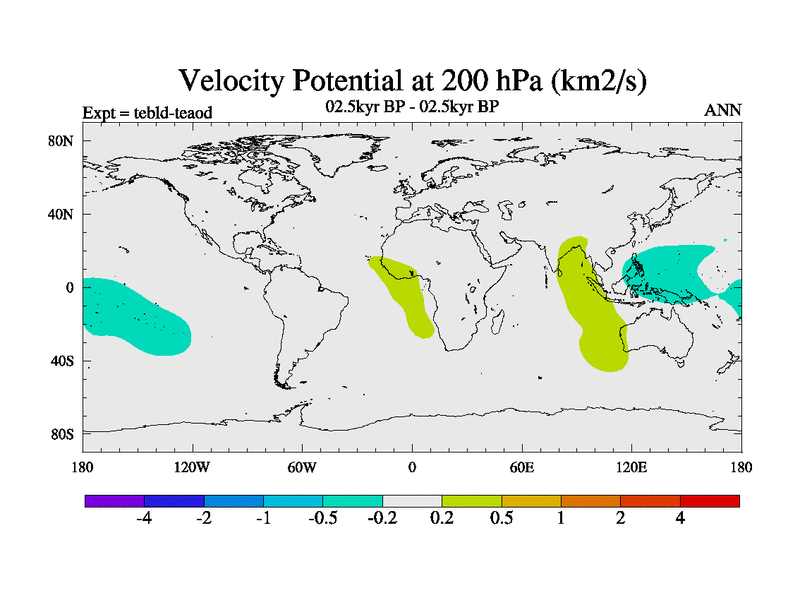 Velocity Potential at 200 hPa (km2/s)

Expt = tebld-teaod

02.5kyr BP - 02.5kyr BP

ANN

80N

40N

0

40S

80S

180

120W

60W

0

60E

120E

180

-4

-2

-1

-0.5

-0.2

0.2

0.5

1

2

4